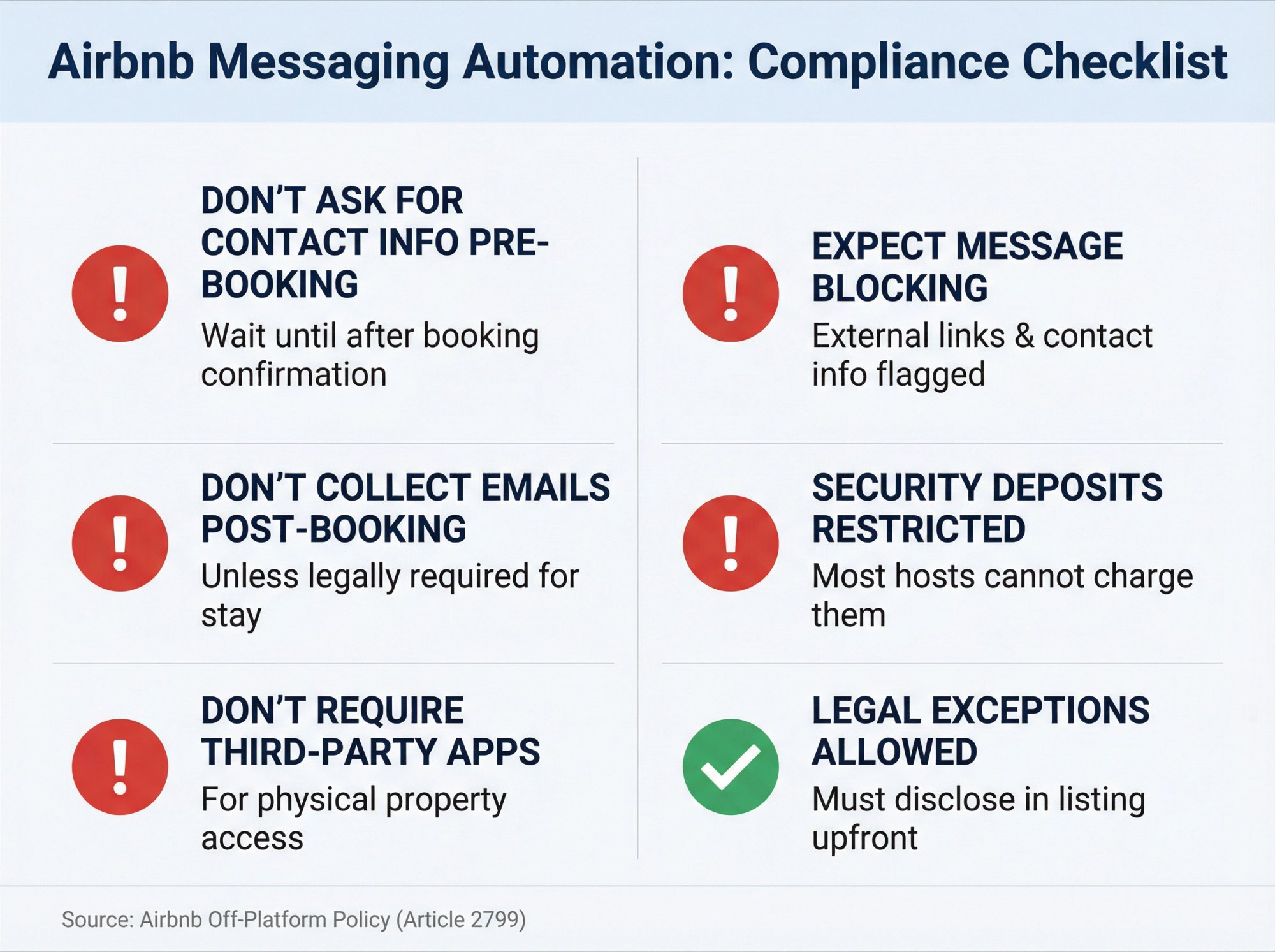 Airbnb Messaging Automation: Compliance Checklist

DON'T ASK FOR CONTACT INFO PRE-BOOKING

Wait until after booking confirmation

DON'T COLLECT EMAILS POST-BOOKING

Unless legally required for stay

DON'T REQUIRE THIRD-PARTY APPS

For physical property access

EXPECT MESSAGE BLOCKING

External links & contact info flagged

SECURITY DEPOSITS RESTRICTED

Most hosts cannot charge them

LEGAL EXCEPTIONS ALLOWED

Must disclose in listing upfront

Source: Airbnb Off-Platform Policy (Article 2799)